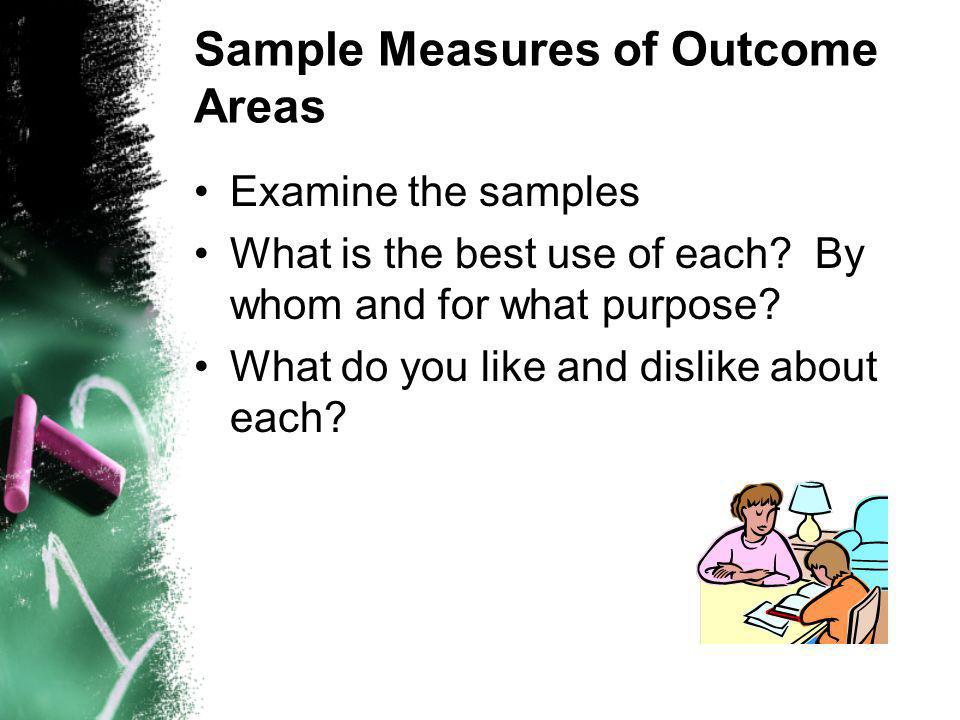 Sample Measures of Outcome Areas

• Examine the samples
• What is the best use of each? By whom and for what purpose?
• What do you like and dislike about each?